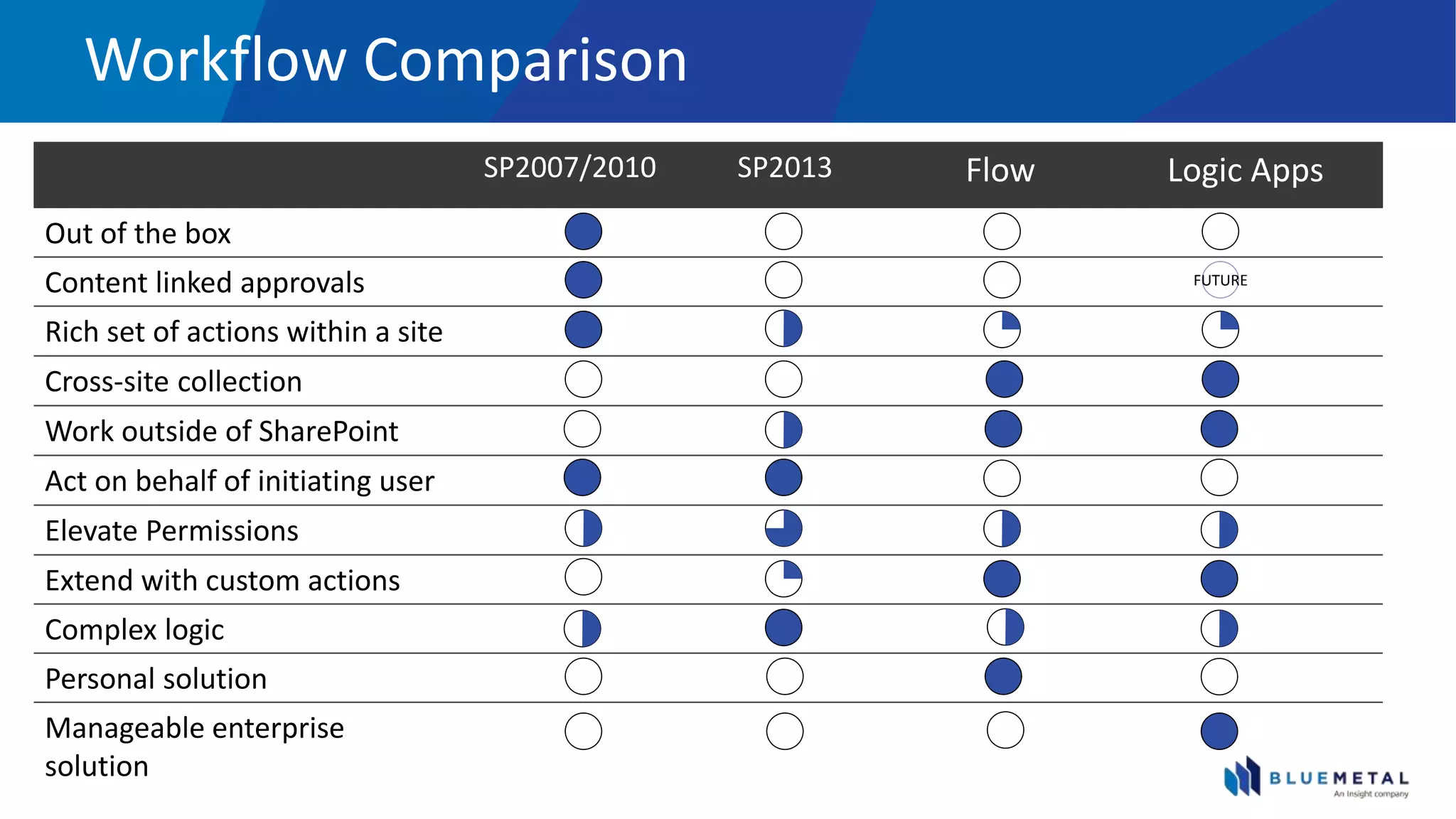 Workflow Comparison

| | SP2007/2010 | SP2013 | Flow | Logic Apps |
|---|---|---|---|---|
| Out of the box | | | | |
| Content linked approvals | | | | FUTURE |
| Rich set of actions within a site | | | | |
| Cross-site collection | | | | |
| Work outside of SharePoint | | | | |
| Act on behalf of initiating user | | | | |
| Elevate Permissions | | | | |
| Extend with custom actions | | | | |
| Complex logic | | | | |
| Personal solution | | | | |
| Manageable enterprise solution | | | | |

BLUEMETAL
An Insight company